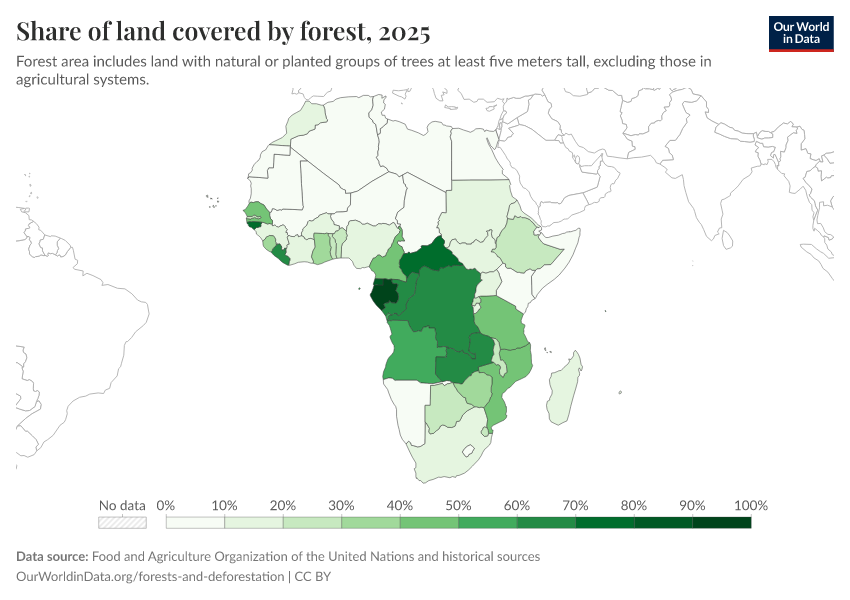 Share of land covered by forest, 2025

Our World in Data

Forest area includes land with natural or planted groups of trees at least five meters tall, excluding those in agricultural systems.

No data 0% 10% 20% 30% 40% 50% 60% 70% 80% 90% 100%

Data source: Food and Agriculture Organization of the United Nations and historical sources
OurWorldinData.org/forests-and-deforestation | CC BY